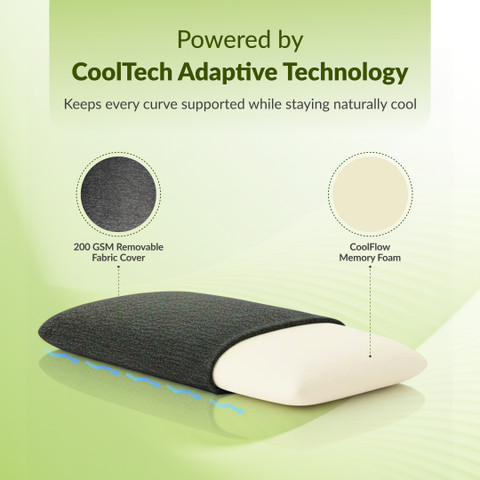 Powered by
CoolTech Adaptive Technology

Keeps every curve supported while staying naturally cool

200 GSM Removable Fabric Cover

CoolFlow Memory Foam